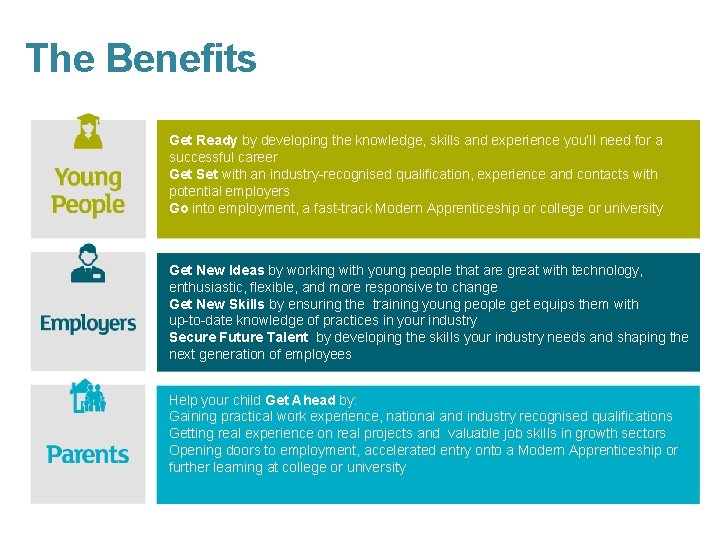 The Benefits

Young People

Get Ready by developing the knowledge, skills and experience you'll need for a successful career
Get Set with an industry-recognised qualification, experience and contacts with potential employers
Go into employment, a fast-track Modern Apprenticeship or college or university

Employers

Get New Ideas by working with young people that are great with technology, enthusiastic, flexible, and more responsive to change
Get New Skills by ensuring the training young people get equips them with up-to-date knowledge of practices in your industry
Secure Future Talent by developing the skills your industry needs and shaping the next generation of employees

Parents

Help your child Get Ahead by:
Gaining practical work experience, national and industry recognised qualifications
Getting real experience on real projects and valuable job skills in growth sectors
Opening doors to employment, accelerated entry onto a Modern Apprenticeship or further learning at college or university